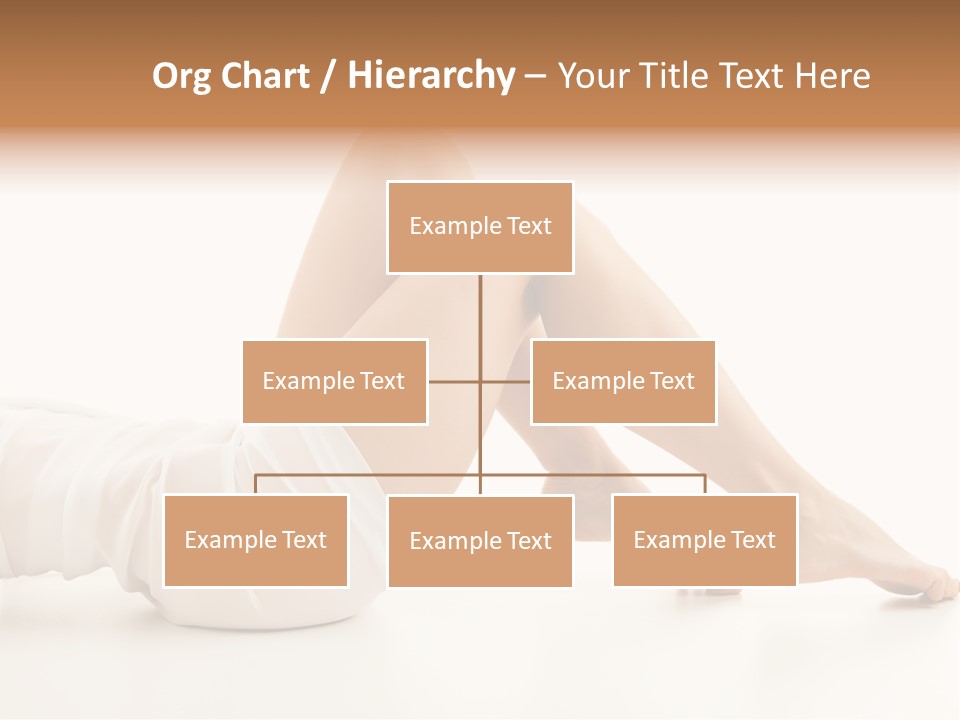 Org Chart / Hierarchy – Your Title Text Here

Example Text

Example Text

Example Text

Example Text

Example Text

Example Text